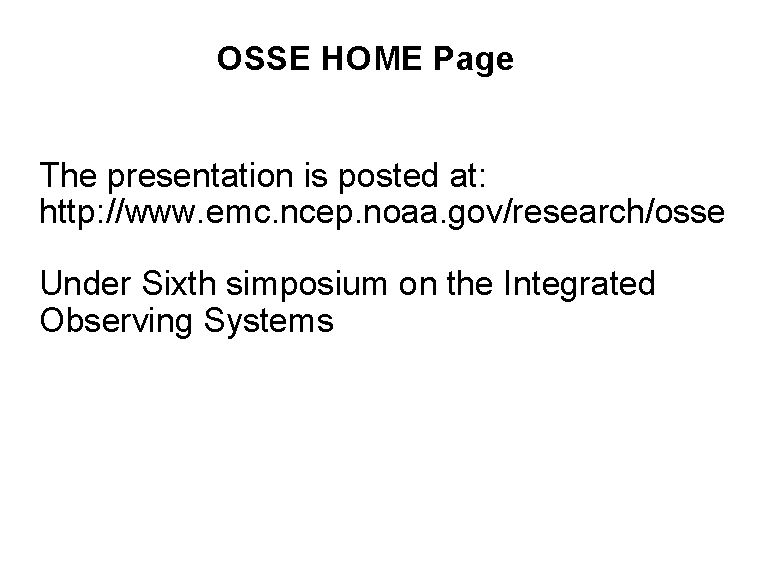 OSSE HOME Page

The presentation is posted at:
http://www.emc.ncep.noaa.gov/research/osse

Under Sixth simposium on the Integrated Observing Systems